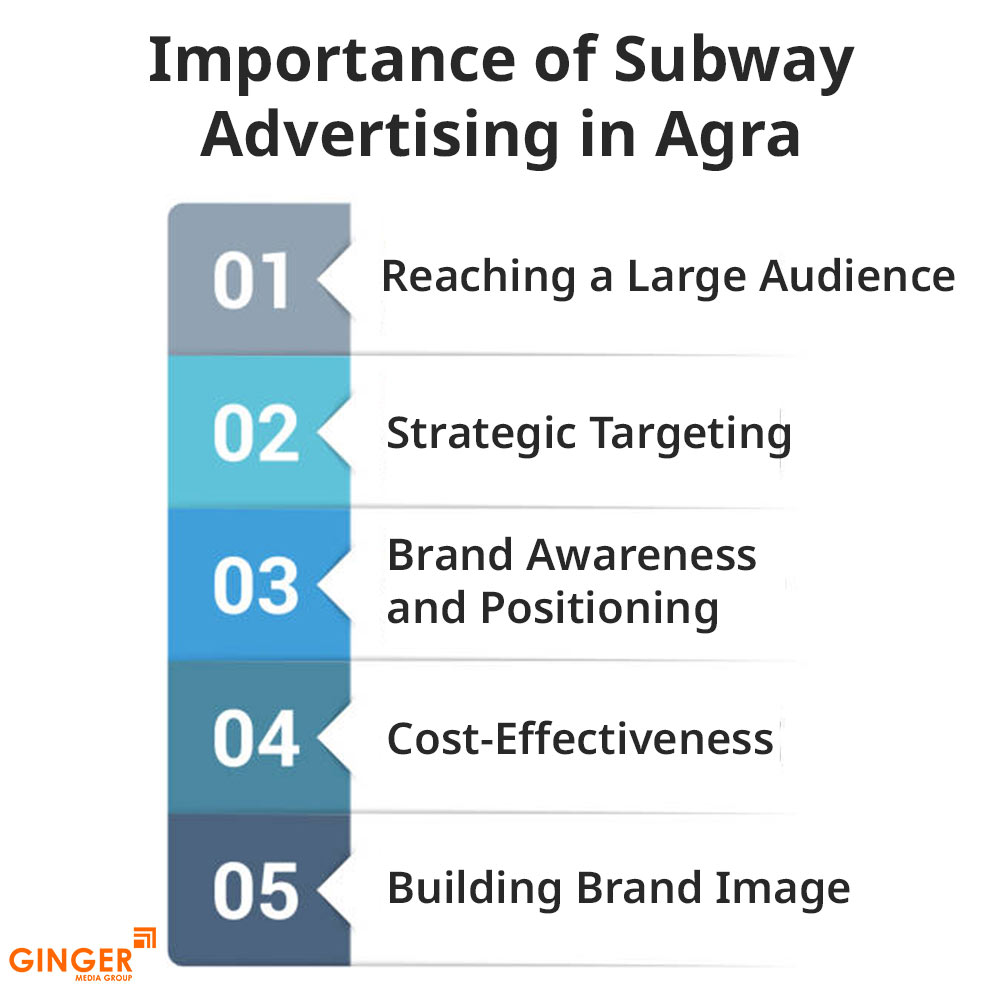 Importance of Subway Advertising in Agra

01 Reaching a Large Audience

02 Strategic Targeting

03 Brand Awareness and Positioning

04 Cost-Effectiveness

05 Building Brand Image

GINGER MEDIA GROUP